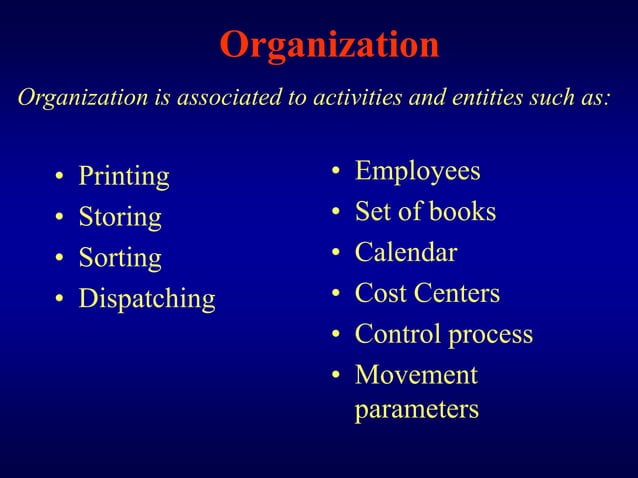 Organization

Organization is associated to activities and entities such as:

• Printing
• Storing
• Sorting
• Dispatching

• Employees
• Set of books
• Calendar
• Cost Centers
• Control process
• Movement parameters